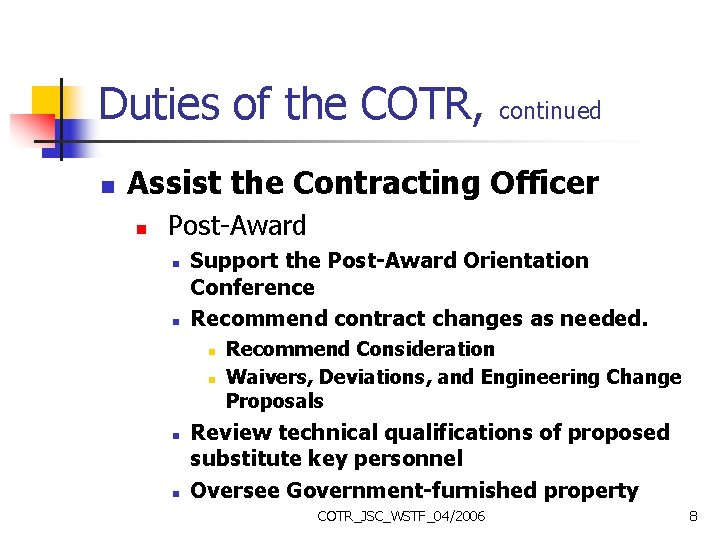 Duties of the COTR, continued

Assist the Contracting Officer

Post-Award

Support the Post-Award Orientation Conference

Recommend contract changes as needed.

Recommend Consideration

Waivers, Deviations, and Engineering Change Proposals

Review technical qualifications of proposed substitute key personnel

Oversee Government-furnished property

COTR_JSC_WSTF_04/2006

8